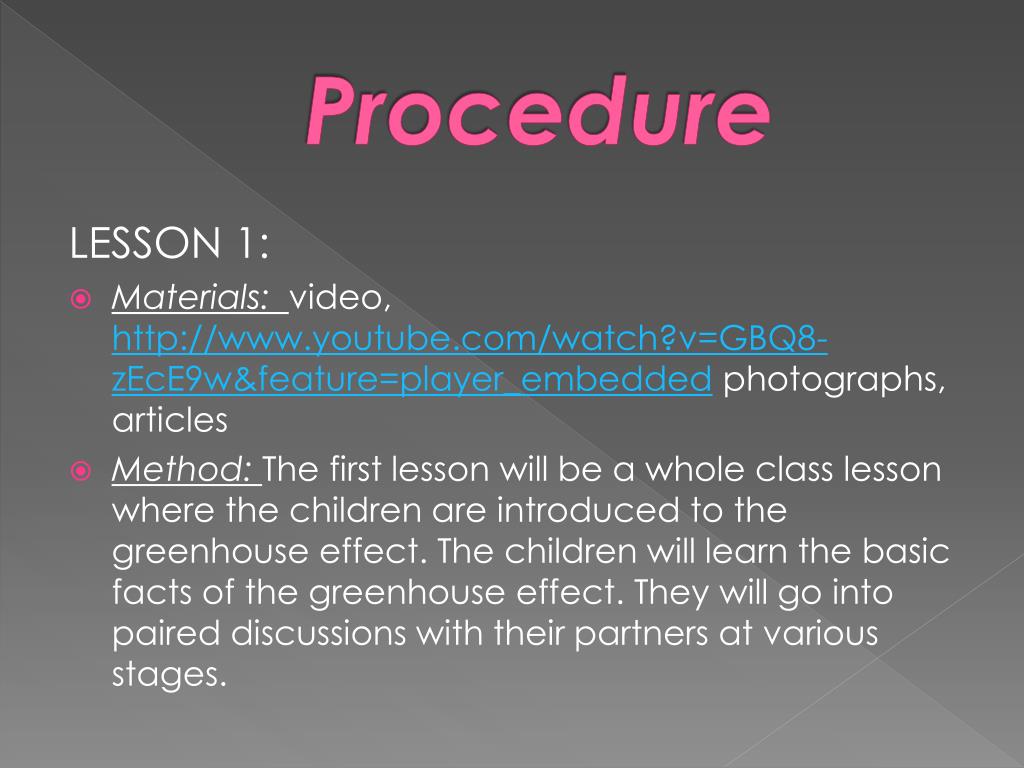 Procedure

LESSON 1:

Materials: video, http://www.youtube.com/watch?v=GBQ8-zEcE9w&feature=player_embedded photographs, articles

Method: The first lesson will be a whole class lesson where the children are introduced to the greenhouse effect. The children will learn the basic facts of the greenhouse effect. They will go into paired discussions with their partners at various stages.